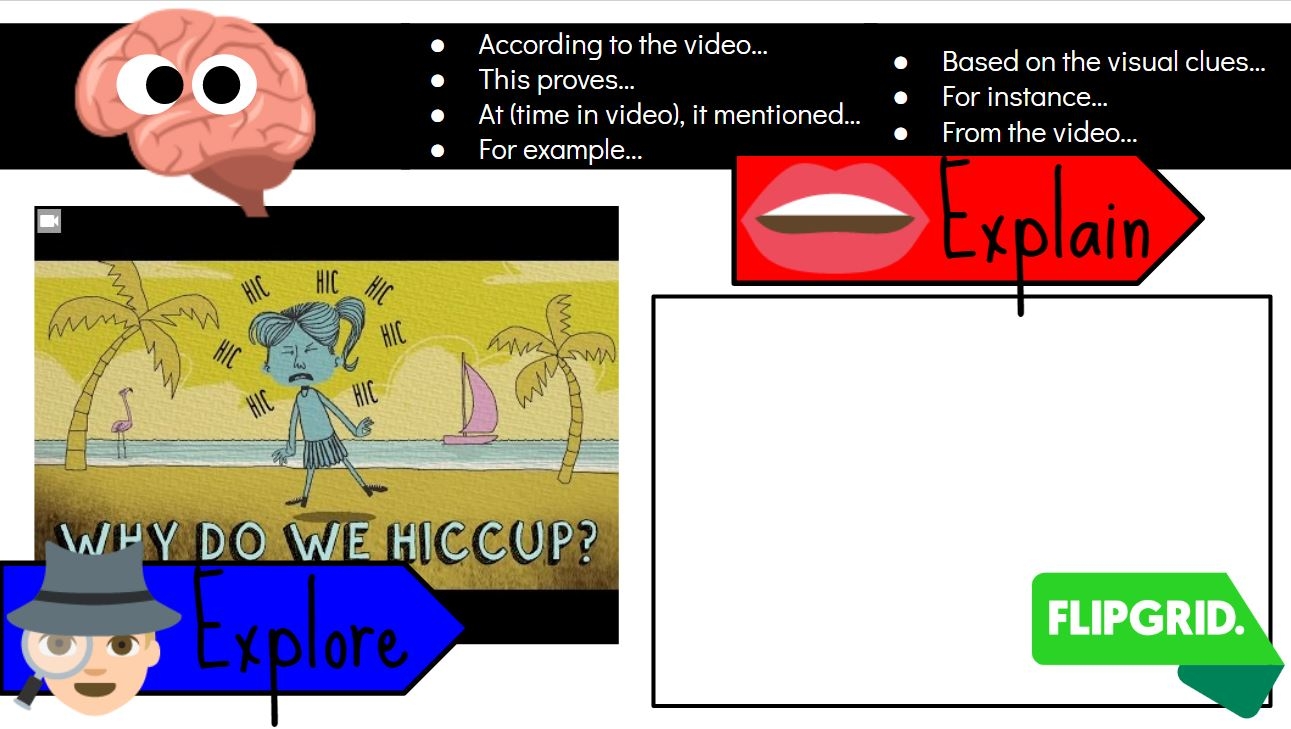 - According to the video...
- This proves...
- At (time in video), it mentioned...
- For example...

- Based on the visual clues...
- For instance...
- From the video...

Explain

HIC HIC HIC HIC HIC HIC HIC

WHY DO WE HICCUP?

Explore

FLIPGRID.